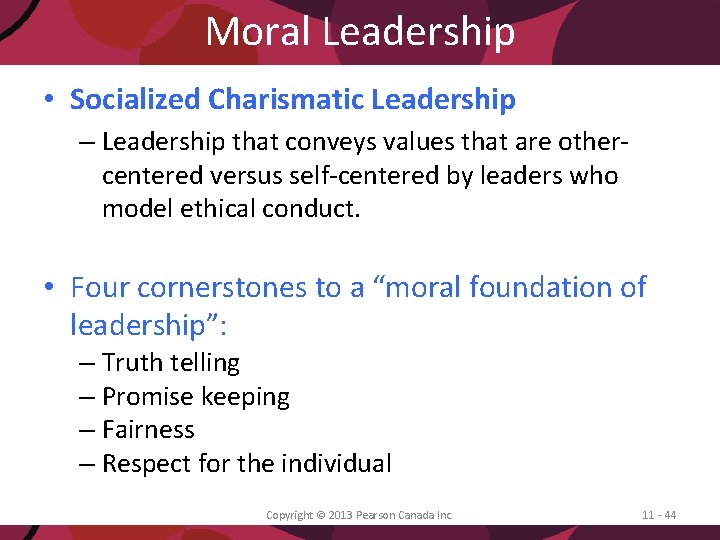 Moral Leadership

• Socialized Charismatic Leadership
– Leadership that conveys values that are other-centered versus self-centered by leaders who model ethical conduct.

• Four cornerstones to a “moral foundation of leadership”:
– Truth telling
– Promise keeping
– Fairness
– Respect for the individual

Copyright © 2013 Pearson Canada Inc.

11 - 44